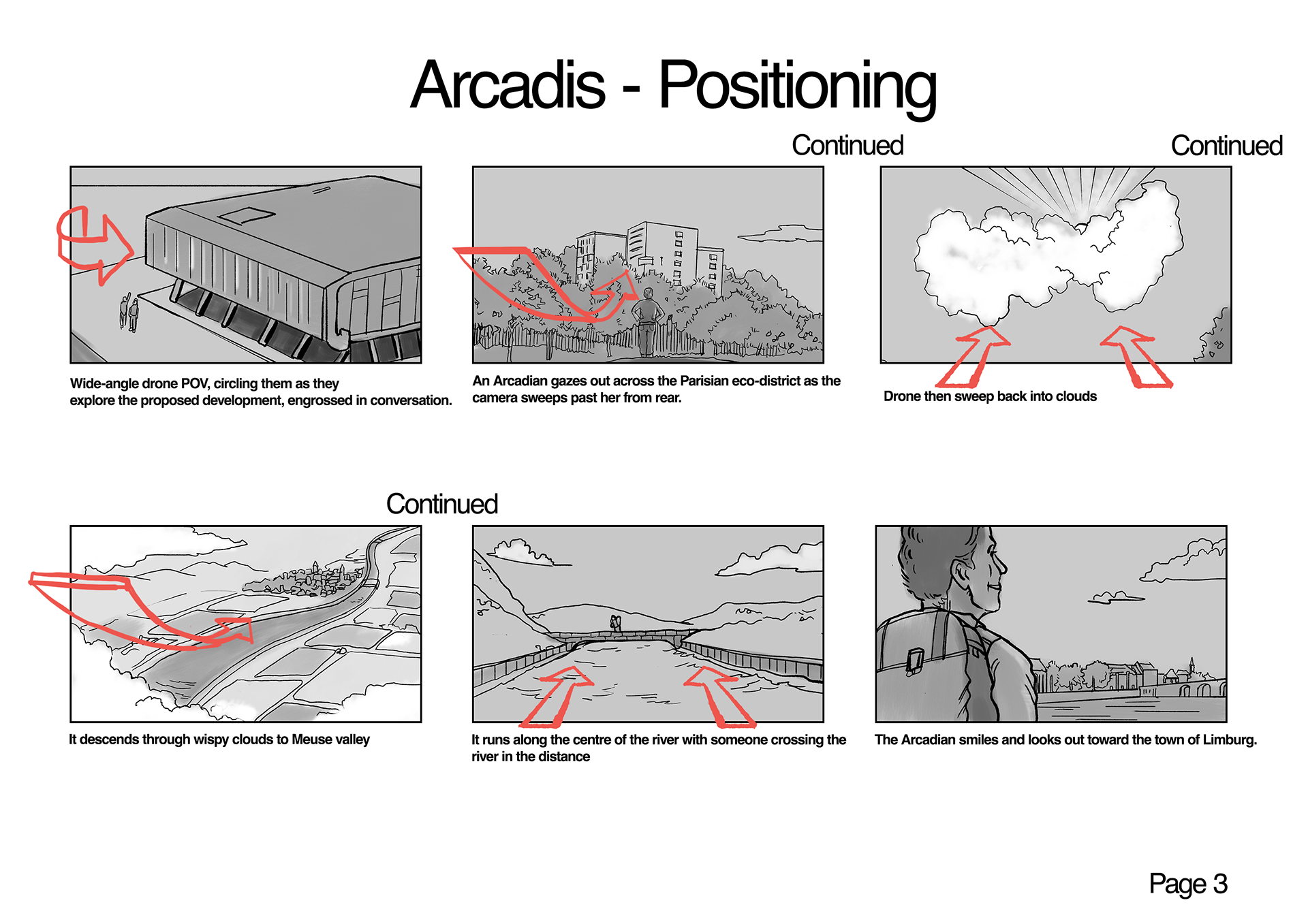 Arcadis - Positioning

Continued

Continued

Wide-angle drone POV, circling them as they explore the proposed development, engrossed in conversation.

An Arcadian gazes out across the Parisian eco-district as the camera sweeps past her from rear.

Drone then sweep back into clouds

Continued

It descends through wispy clouds to Meuse valley

It runs along the centre of the river with someone crossing the river in the distance

The Arcadian smiles and looks out toward the town of Limburg.

Page 3